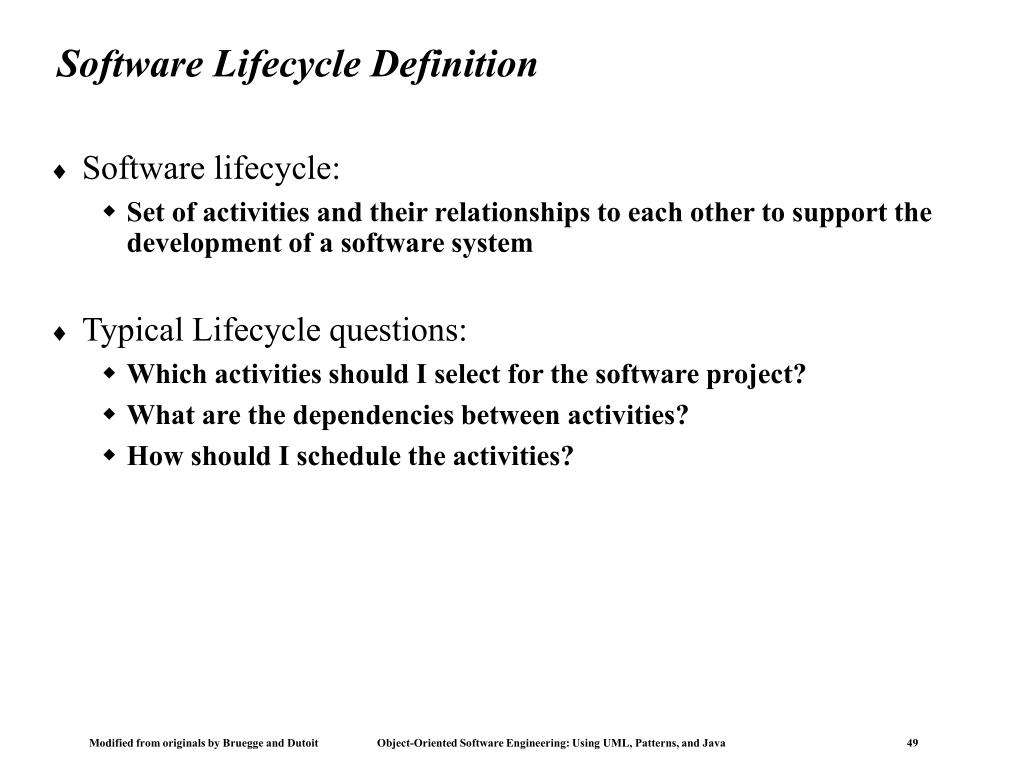 Software Lifecycle Definition

♦ Software lifecycle:

◆ Set of activities and their relationships to each other to support the development of a software system

♦ Typical Lifecycle questions:

◆ Which activities should I select for the software project?

◆ What are the dependencies between activities?

◆ How should I schedule the activities?

Modified from originals by Bruegge and Dutoit Object-Oriented Software Engineering: Using UML, Patterns, and Java 49